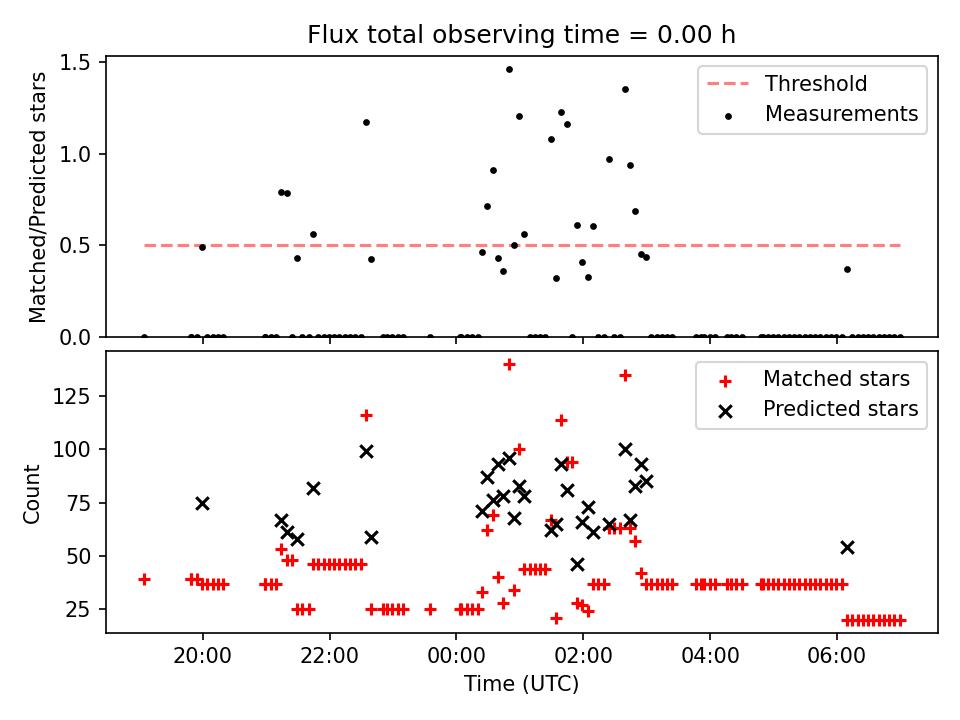 Flux total observing time = 0.00 h

Matched/Predicted stars

1.5
1.0
0.5
0.0

Threshold
Measurements

Count

125
100
75
50
25

Matched stars
Predicted stars

20:00
22:00
00:00
02:00
04:00
06:00

Time (UTC)